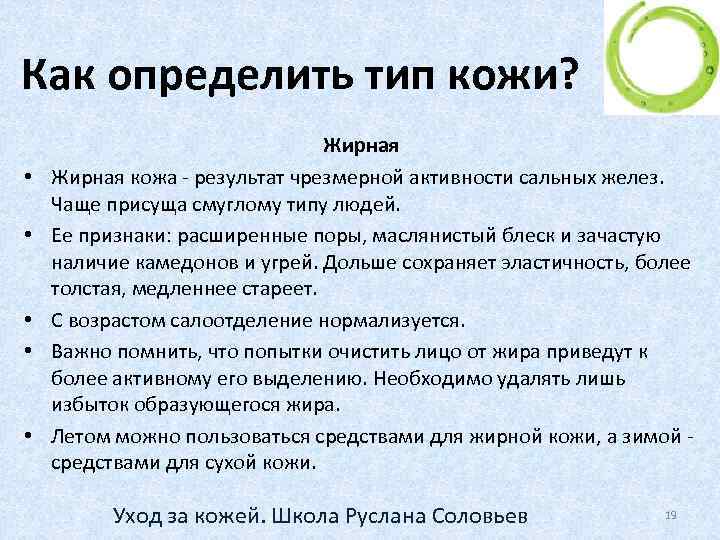 Как определить тип кожи?

Жирная

• Жирная кожа - результат чрезмерной активности сальных желез. Чаще присуща смуглому типу людей.

• Ее признаки: расширенные поры, маслянистый блеск и зачастую наличие камедонов и угрей. Дольше сохраняет эластичность, более толстая, медленнее стареет.

• С возрастом салоотделение нормализуется.

• Важно помнить, что попытки очистить лицо от жира приведут к более активному его выделению. Необходимо удалять лишь избыток образующегося жира.

• Летом можно пользоваться средствами для жирной кожи, а зимой - средствами для сухой кожи.

Уход за кожей. Школа Руслана Соловьев

19